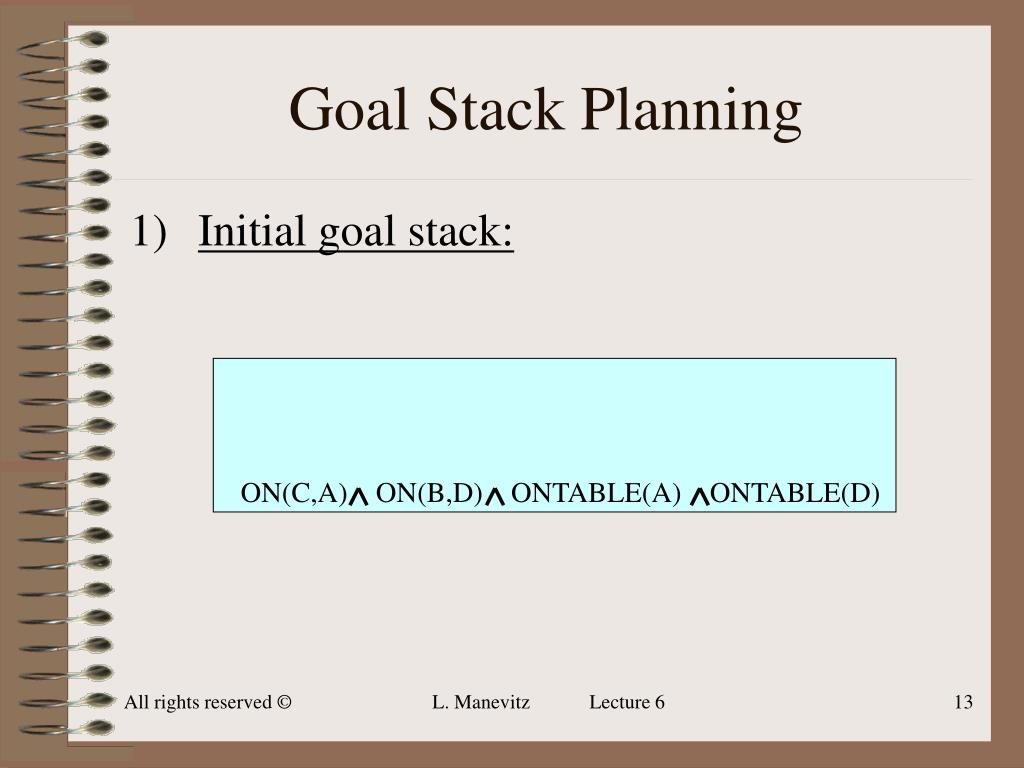 Goal Stack Planning

1) Initial goal stack:

ON(C,A)$\wedge$ ON(B,D)$\wedge$ ONTABLE(A) $\wedge$ONTABLE(D)

All rights reserved © L. Manevitz Lecture 6 13